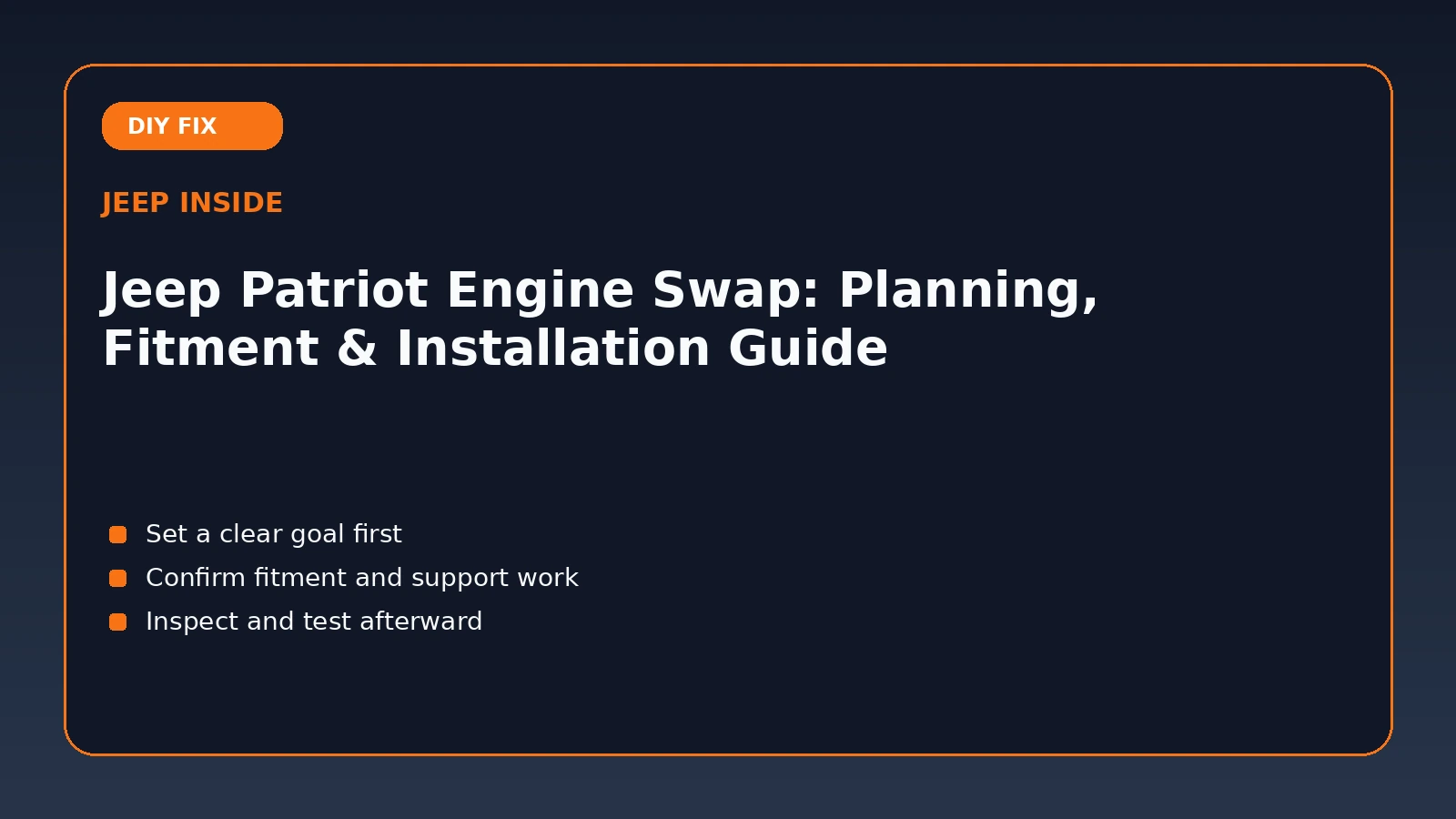 DIY FIX

JEEP INSIDE

Jeep Patriot Engine Swap: Planning, Fitment & Installation Guide

Set a clear goal first
Confirm fitment and support work
Inspect and test afterward